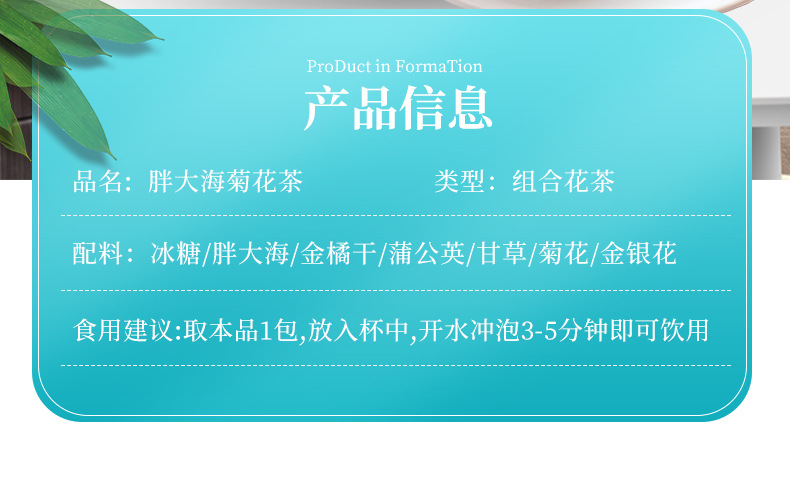 ProDuct in FormaTion
产品信息

品名：胖大海菊花茶

类型：组合花茶

配料：冰糖/胖大海/金橘干/蒲公英/甘草/菊花/金银花

食用建议:取本品1包,放入杯中,开水冲泡3-5分钟即可饮用